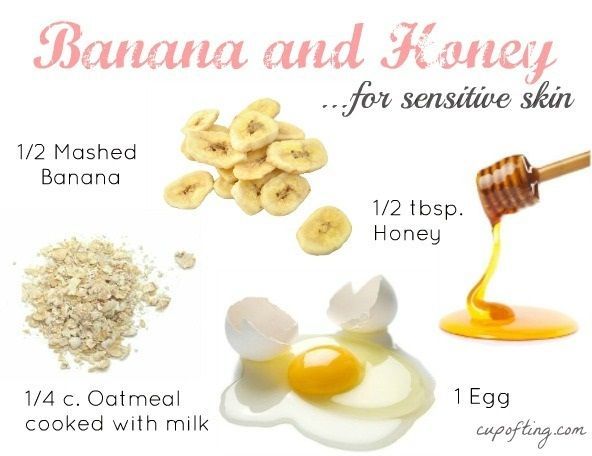 Banana and Honey

...for sensitive skin

1/2 Mashed Banana

1/2 tbsp. Honey

1/4 c. Oatmeal cooked with milk

1 Egg

cupofting.com